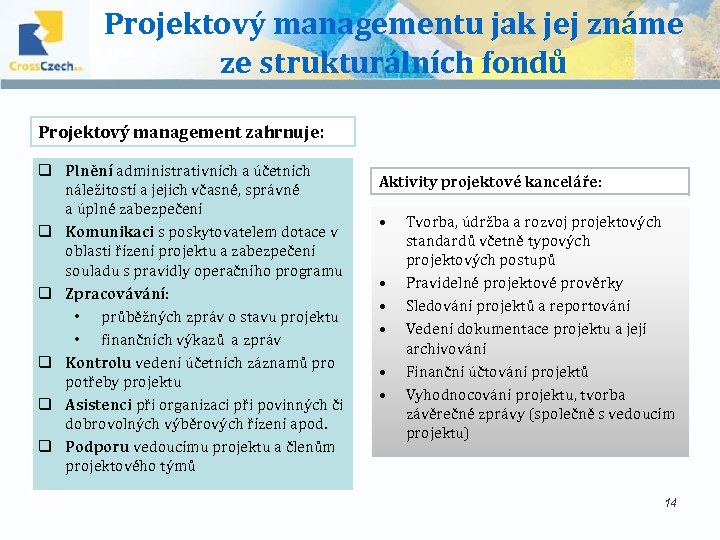 CrossCzech a.s.

Projektový managementu jak jej známe ze strukturálních fondů

Projektový management zahrnuje:

❑ Plnění administrativních a účetních náležitostí a jejich včasné, správné a úplné zabezpečení
❑ Komunikaci s poskytovatelem dotace v oblasti řízení projektu a zabezpečení souladu s pravidly operačního programu
❑ Zpracovávání:
• průběžných zpráv o stavu projektu
• finančních výkazů a zpráv
❑ Kontrolu vedení účetních záznamů pro potřeby projektu
❑ Asistenci při organizaci při povinných či dobrovolných výběrových řízení apod.
❑ Podporu vedoucímu projektu a členům projektového týmů

Aktivity projektové kanceláře:

• Tvorba, údržba a rozvoj projektových standardů včetně typových projektových postupů
• Pravidelné projektové prověrky
• Sledování projektů a reportování
• Vedení dokumentace projektu a její archivování
• Finanční účtování projektů
• Vyhodnocování projektu, tvorba závěrečné zprávy (společně s vedoucím projektu)

14